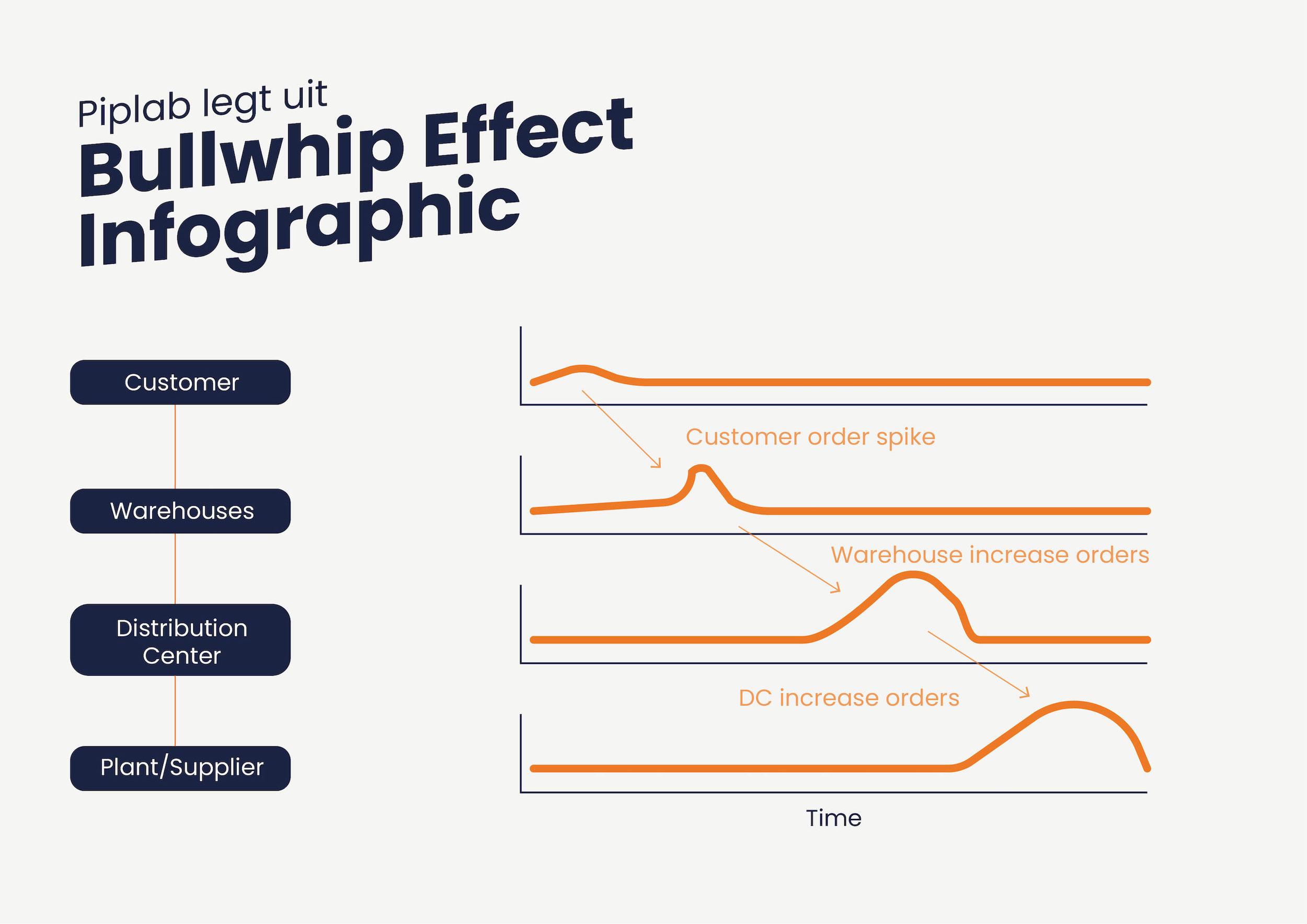 Piplab legt uit
Bullwhip Effect Infographic

Customer

Warehouses

Distribution Center

Plant/Supplier

Customer order spike

Warehouse increase orders

DC increase orders

Time